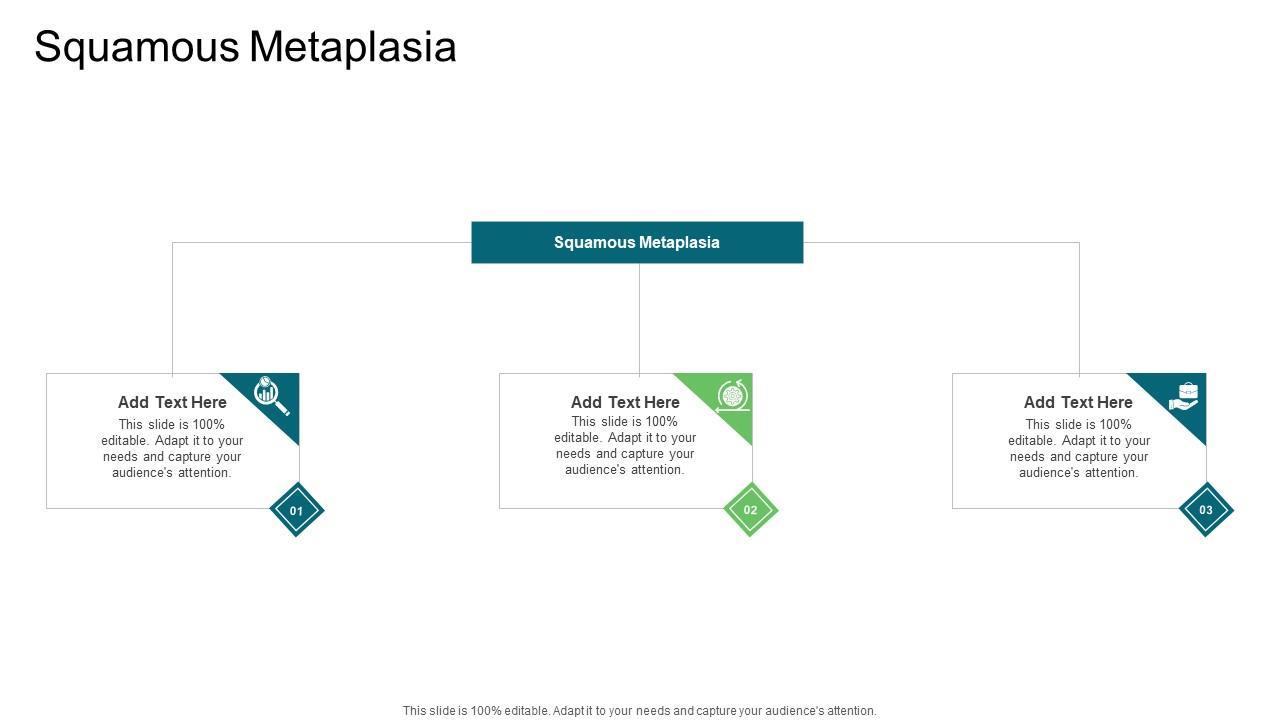 Squamous Metaplasia

Squamous Metaplasia

Add Text Here
This slide is 100% editable. Adapt it to your needs and capture your audience's attention.

01

Add Text Here
This slide is 100% editable. Adapt it to your needs and capture your audience's attention.

02

Add Text Here
This slide is 100% editable. Adapt it to your needs and capture your audience's attention.

03

This slide is 100% editable. Adapt it to your needs and capture your audience's attention.